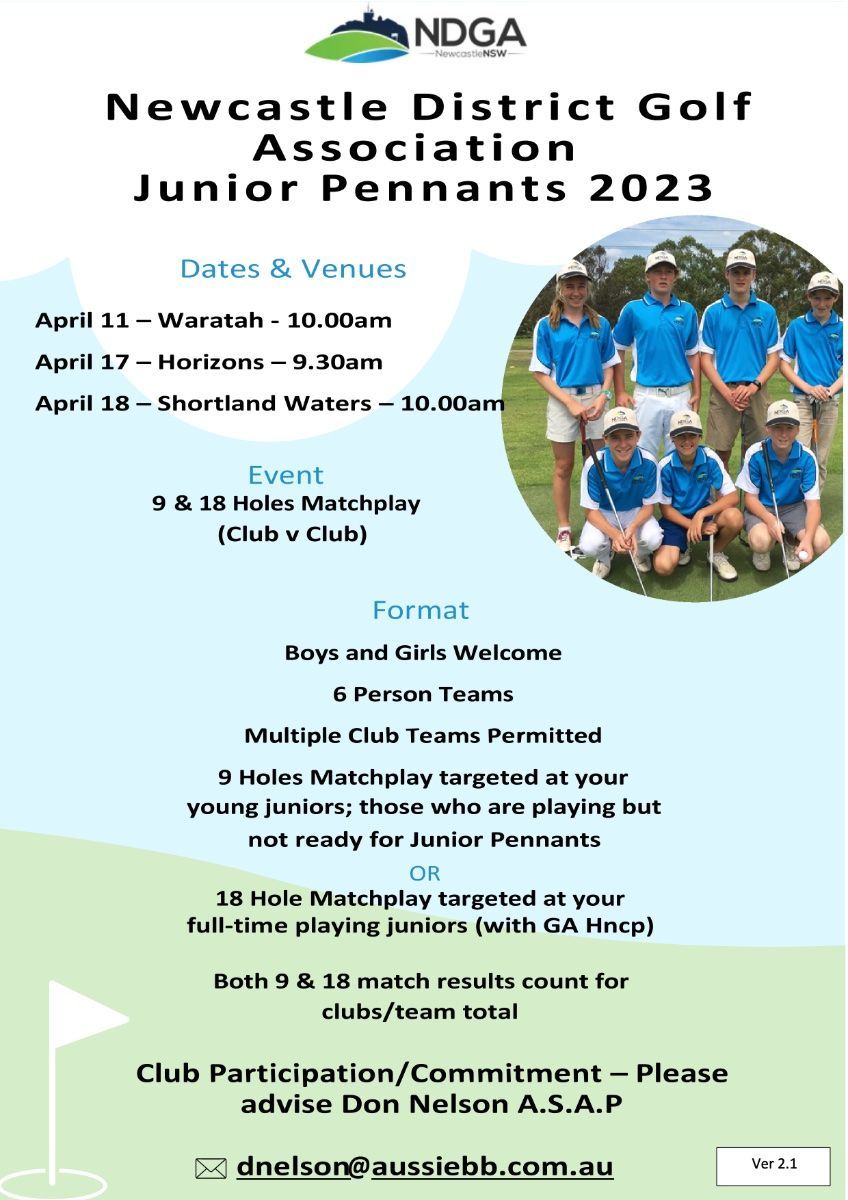 NDGA
NewcastleNSW

Newcastle District Golf Association
Junior Pennants 2023

Dates & Venues

April 11 – Waratah - 10.00am

April 17 – Horizons – 9.30am

April 18 – Shortland Waters – 10.00am

Event
9 & 18 Holes Matchplay
(Club v Club)

Format

Boys and Girls Welcome

6 Person Teams

Multiple Club Teams Permitted

9 Holes Matchplay targeted at your young juniors; those who are playing but not ready for Junior Pennants

OR

18 Hole Matchplay targeted at your full-time playing juniors (with GA Hncp)

Both 9 & 18 match results count for clubs/team total

Club Participation/Commitment – Please advise Don Nelson A.S.A.P

dnelson@aussiebb.com.au

Ver 2.1